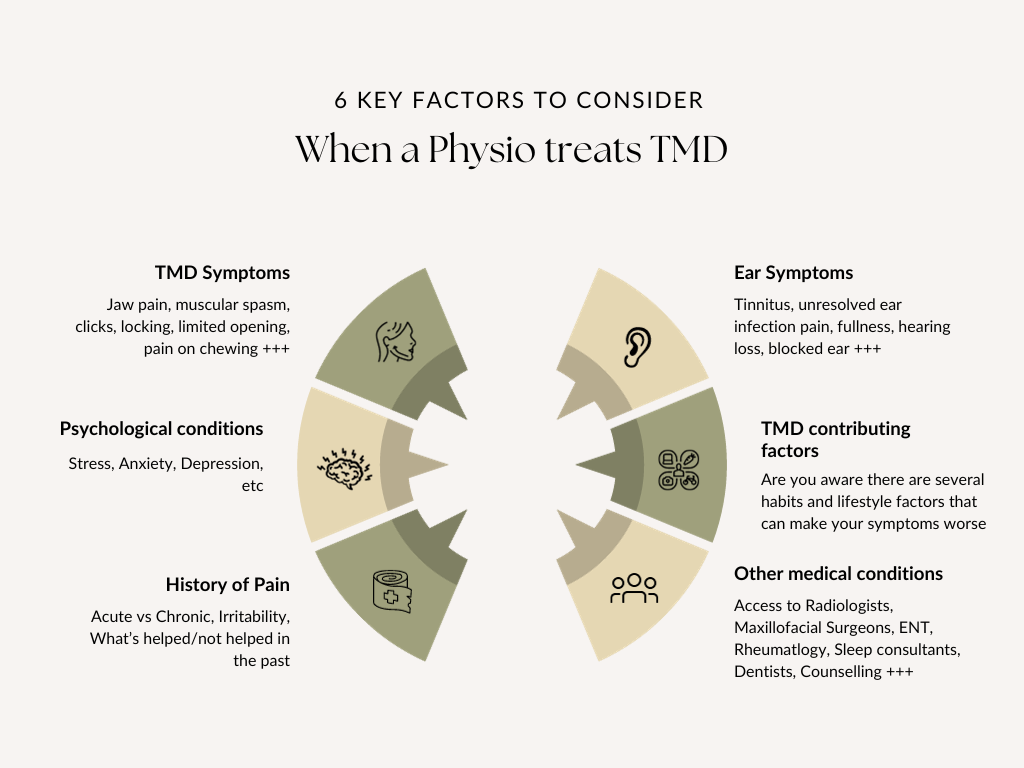 6 KEY FACTORS TO CONSIDER

When a Physio treats TMD

TMD Symptoms

Jaw pain, muscular spasm, clicks, locking, limited opening, pain on chewing +++

Psychological conditions

Stress, Anxiety, Depression, etc

History of Pain

Acute vs Chronic, Irritability, What's helped/not helped in the past

Ear Symptoms

Tinnitus, unresolved ear infection pain, fullness, hearing loss, blocked ear +++

TMD contributing factors

Are you aware there are several habits and lifestyle factors that can make your symptoms worse

Other medical conditions

Access to Radiologists, Maxillofacial Surgeons, ENT, Rheumatology, Sleep consultants, Dentists, Counselling +++